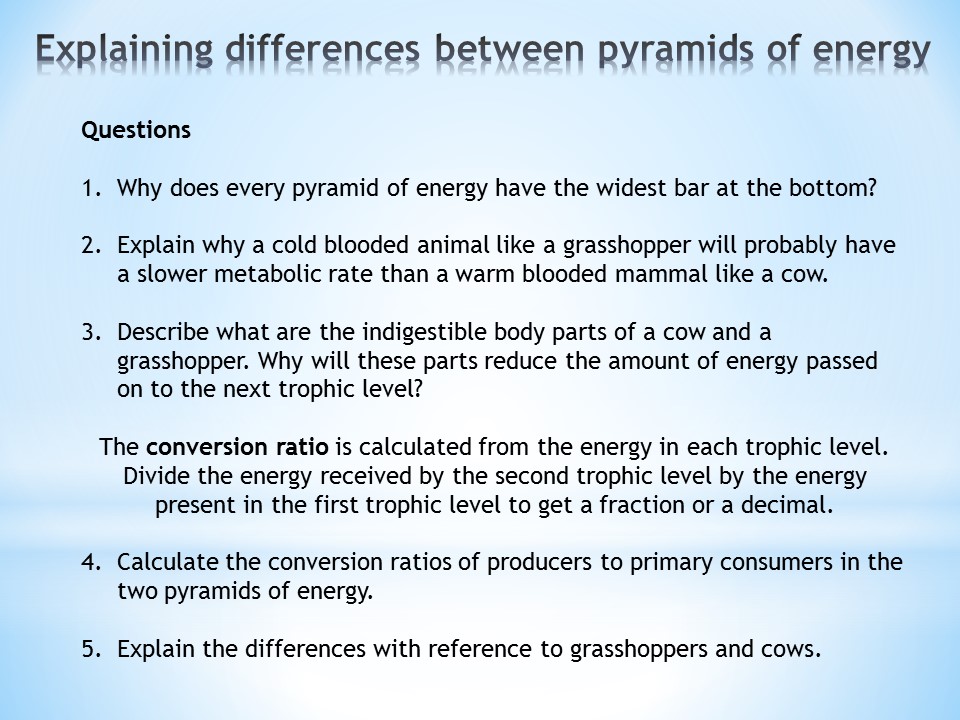 Explaining differences between pyramids of energy

Questions

1. Why does every pyramid of energy have the widest bar at the bottom?

2. Explain why a cold blooded animal like a grasshopper will probably have a slower metabolic rate than a warm blooded mammal like a cow.

3. Describe what are the indigestible body parts of a cow and a grasshopper. Why will these parts reduce the amount of energy passed on to the next trophic level?

The conversion ratio is calculated from the energy in each trophic level. Divide the energy received by the second trophic level by the energy present in the first trophic level to get a fraction or a decimal.

4. Calculate the conversion ratios of producers to primary consumers in the two pyramids of energy.

5. Explain the differences with reference to grasshoppers and cows.